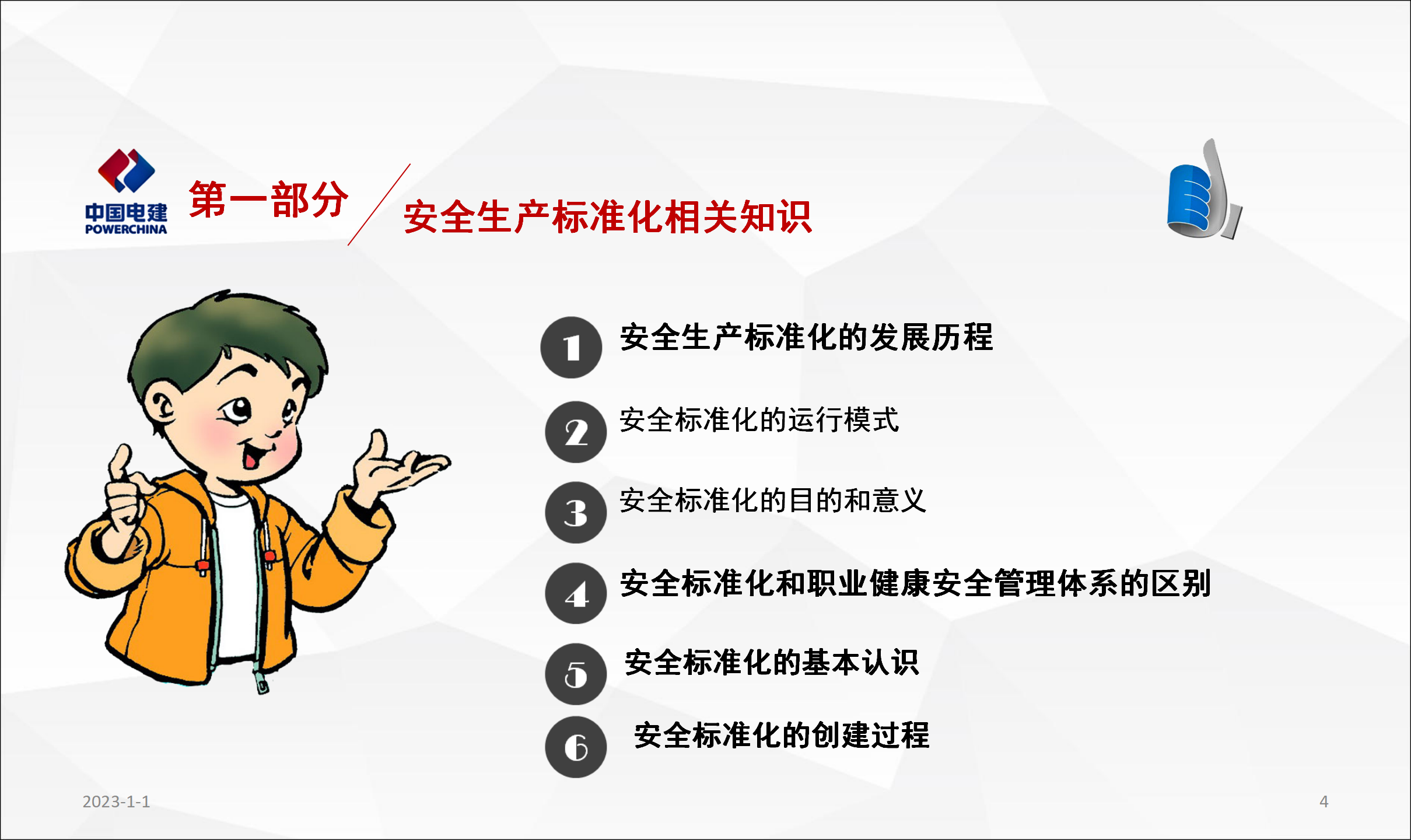 中国电建
POWERCHINA

第一部分

安全生产标准化相关知识

1 安全生产标准化的发展历程

2 安全标准化的运行模式

3 安全标准化的目的和意义

4 安全标准化和职业健康安全管理体系的区别

5 安全标准化的基本认识

6 安全标准化的创建过程

2023-1-1

4